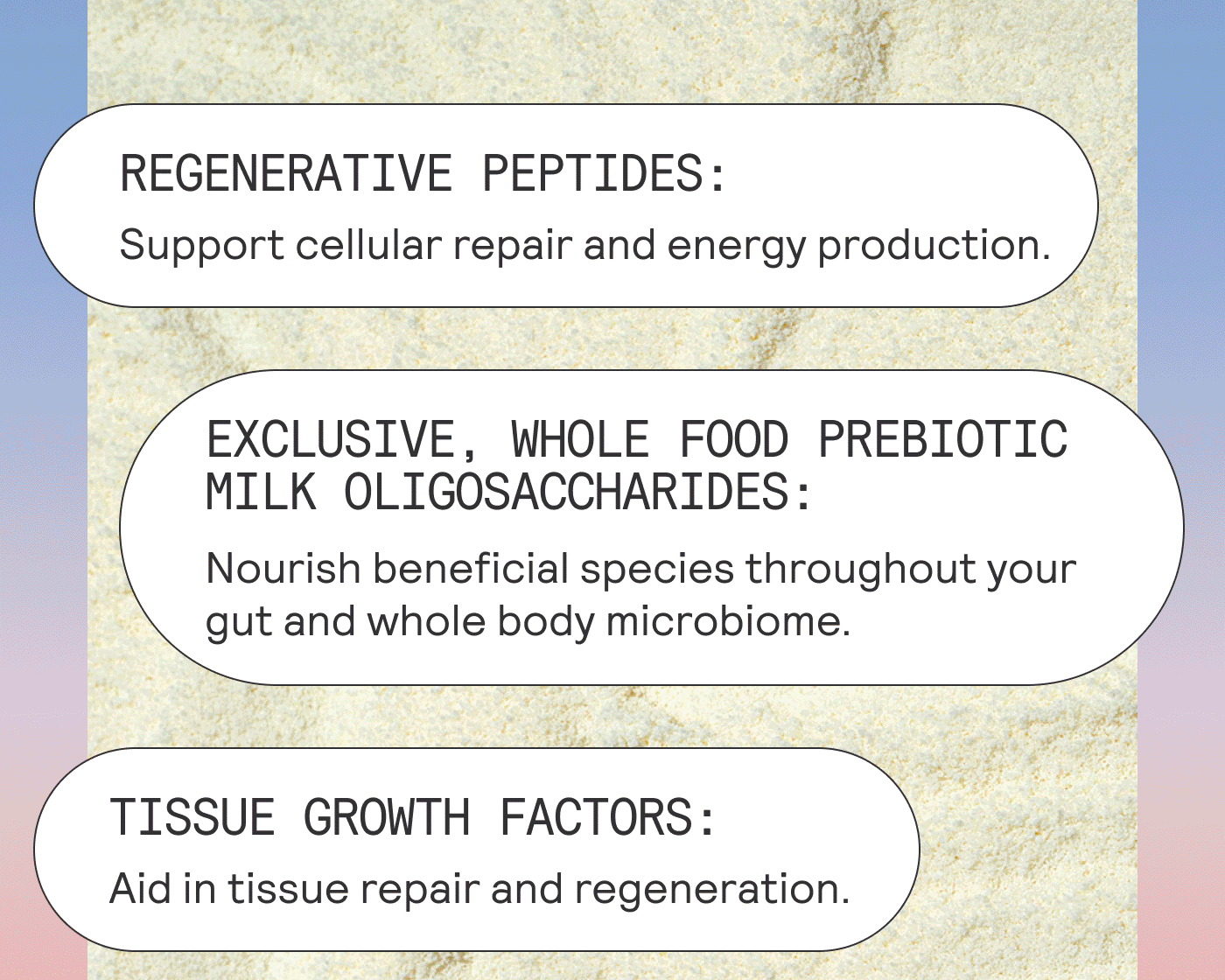 REGENERATIVE PEPTIDES:

Support cellular repair and energy production.

EXCLUSIVE, WHOLE FOOD PREBIOTIC MILK OLIGOSACCHARIDES:

Nourish beneficial species throughout your gut and whole body microbiome.

TISSUE GROWTH FACTORS:

Aid in tissue repair and regeneration.